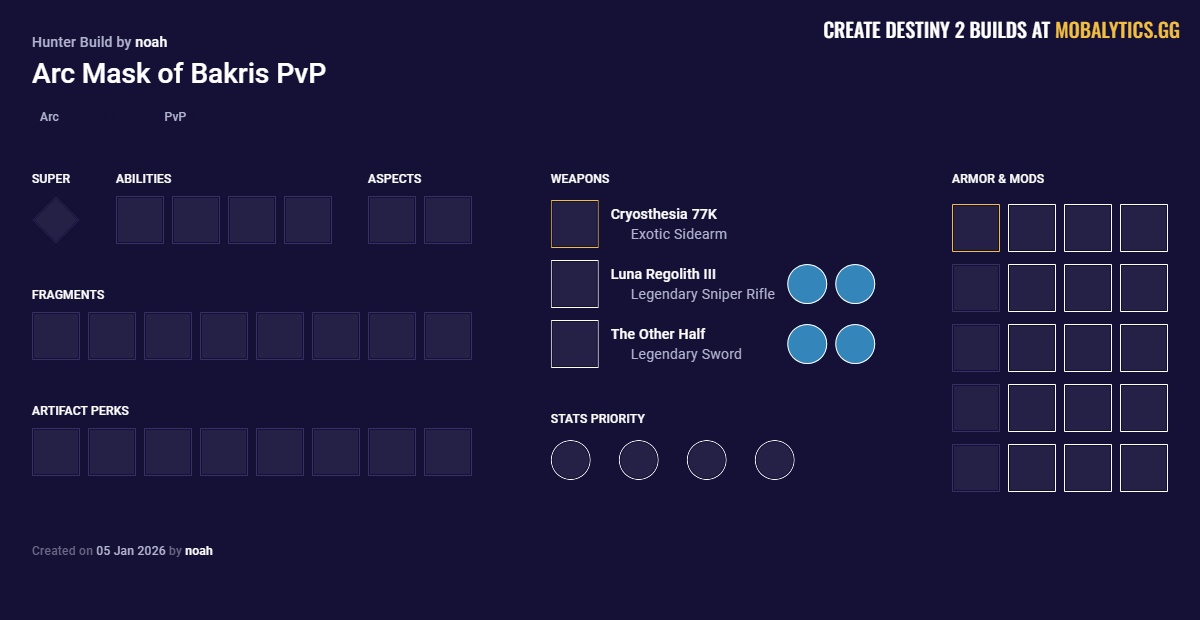 Hunter Build by noah

CREATE DESTINY 2 BUILDS AT MOBALYTICS.GG

Arc Mask of Bakris PvP

Arc

PvP

SUPER

ABILITIES

ASPECTS

FRAGMENTS

ARTIFACT PERKS

WEAPONS

Cryosthesia 77K
Exotic Sidearm

Luna Regolith III
Legendary Sniper Rifle

The Other Half
Legendary Sword

STATS PRIORITY

ARMOR & MODS

Created on 05 Jan 2026 by noah